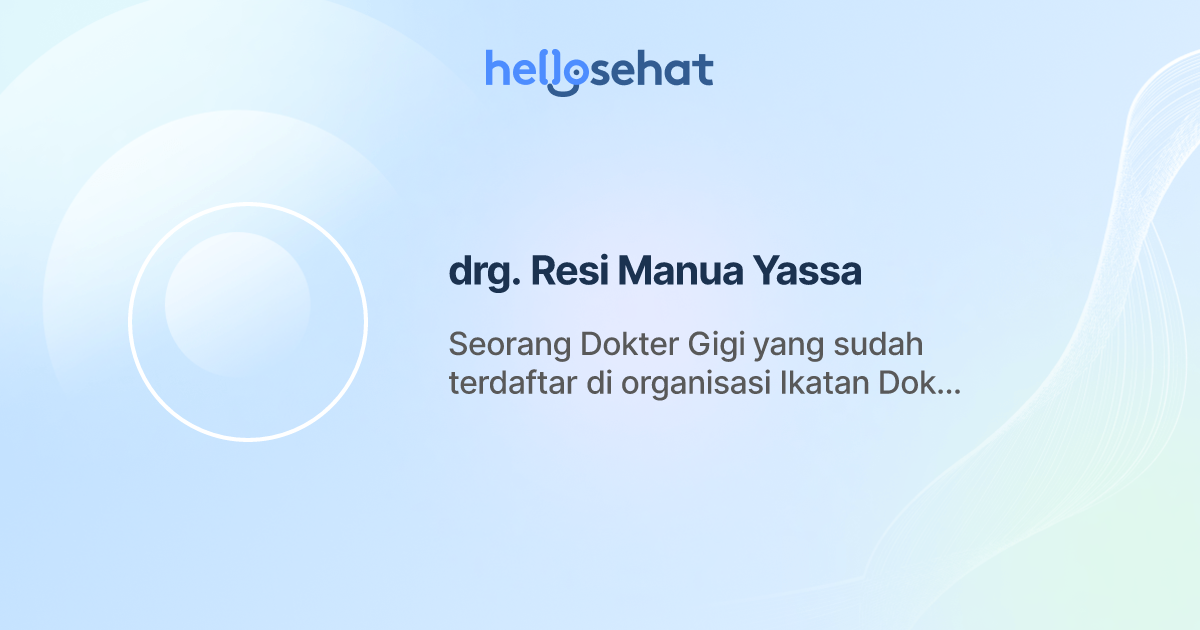 hellosehat

drg. Resi Manua Yassa

Seorang Dokter Gigi yang sudah terdaftar di organisasi Ikatan Dok...